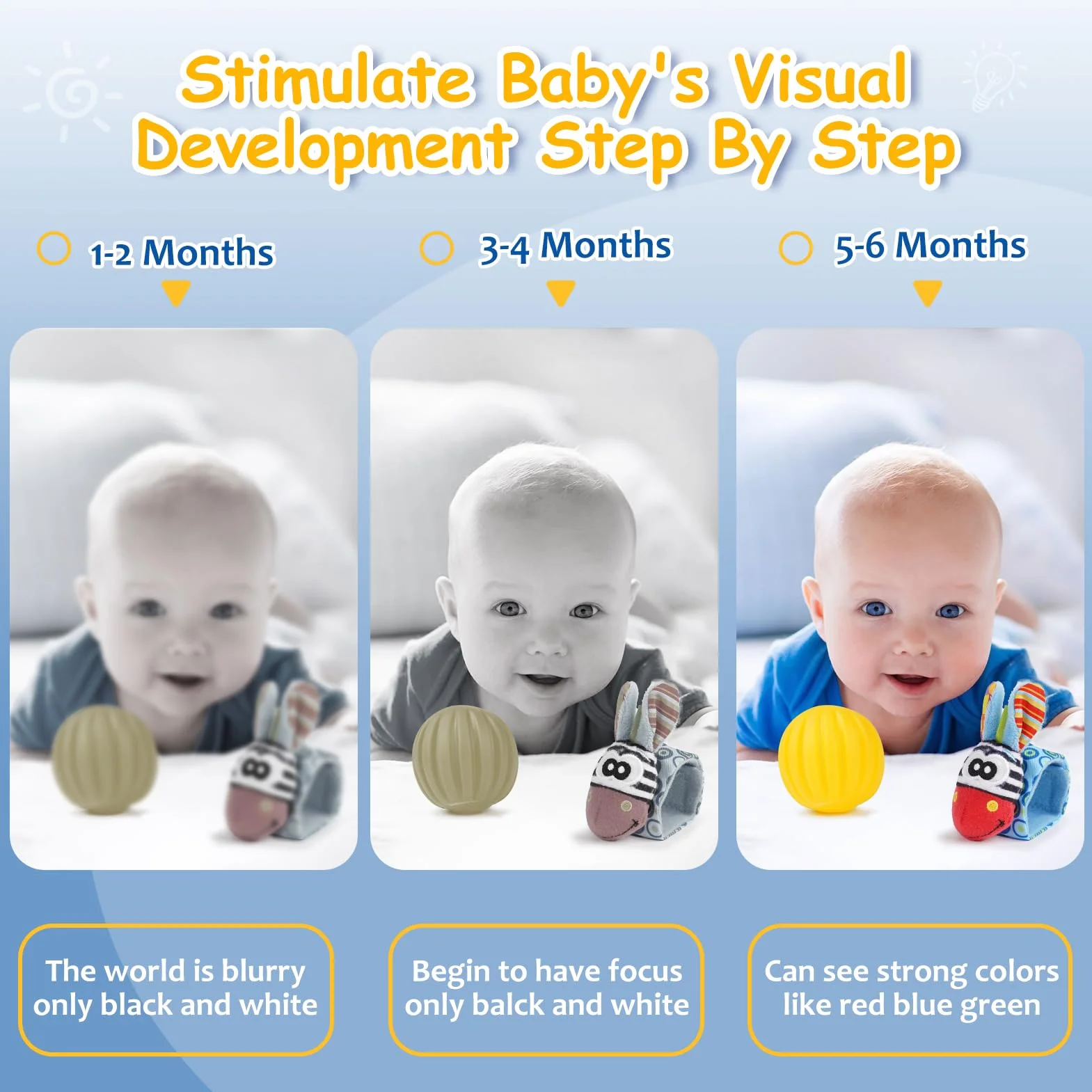 Stimulate Baby's Visual Development Step By Step

1-2 Months

3-4 Months

5-6 Months

The world is blurry only black and white

Begin to have focus only balck and white

Can see strong colors like red blue green